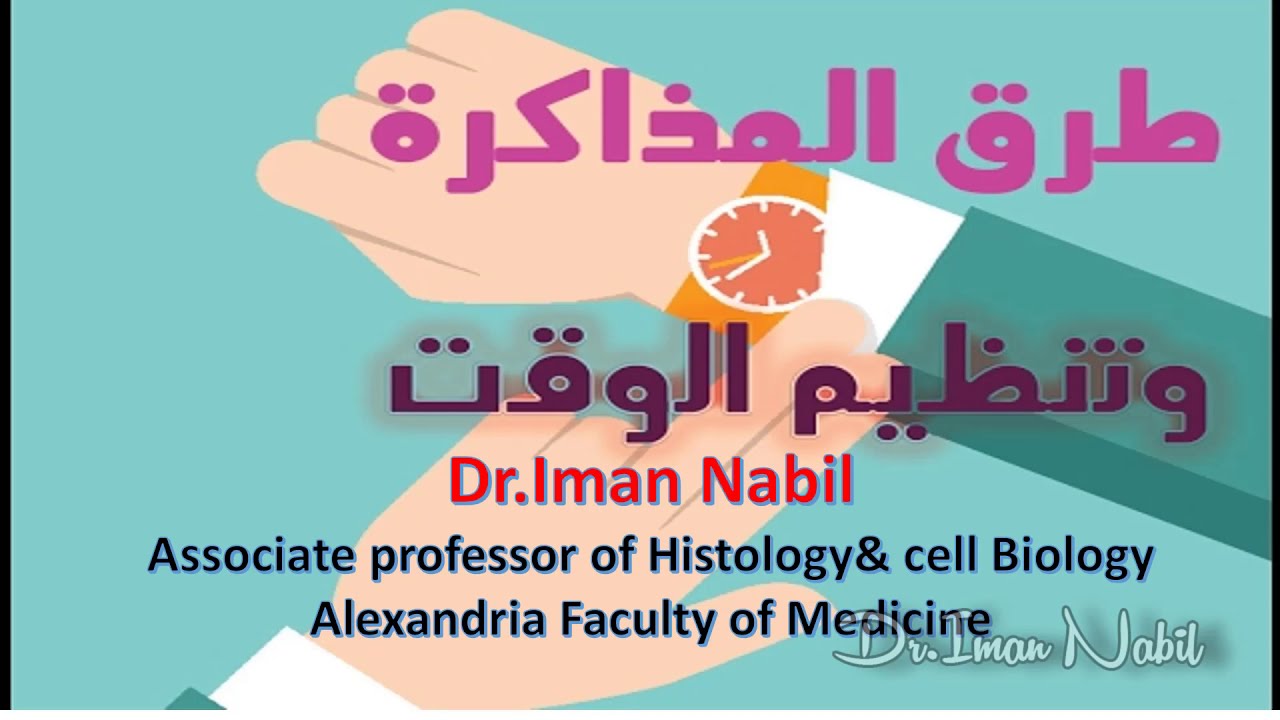 طرق المذاكرة

وتنظيم الوقت

Dr.Iman Nabil

Associate professor of Histology& cell Biology
Alexandria Faculty of Medicine

Dr.Iman Nabil